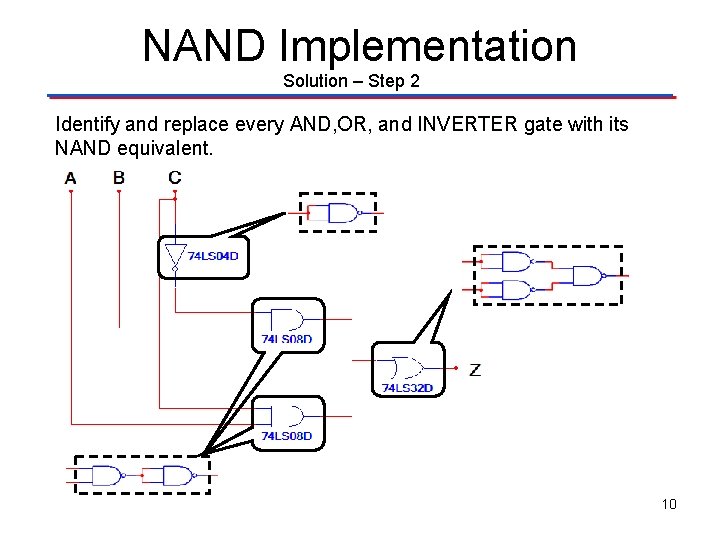 NAND Implementation
Solution – Step 2

Identify and replace every AND,OR, and INVERTER gate with its NAND equivalent.

A B C

74LS04D

74LS08D

74LS32D

Z

74LS08D

10